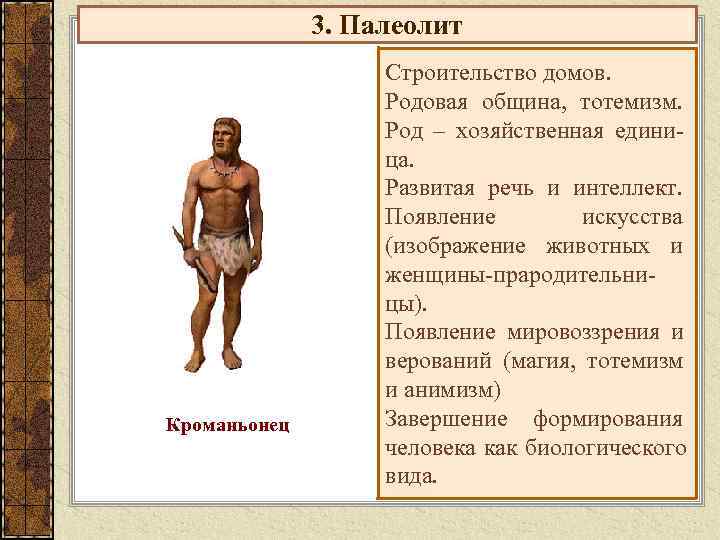 3. Палеолит

Кроманьонец

Строительство домов.
Родовая община, тотемизм.
Род – хозяйственная единица.
Развитая речь и интеллект.
Появление искусства (изображение животных и женщины-прародительницы).
Появление мировоззрения и верований (магия, тотемизм и анимизм)
Завершение формирования человека как биологического вида.